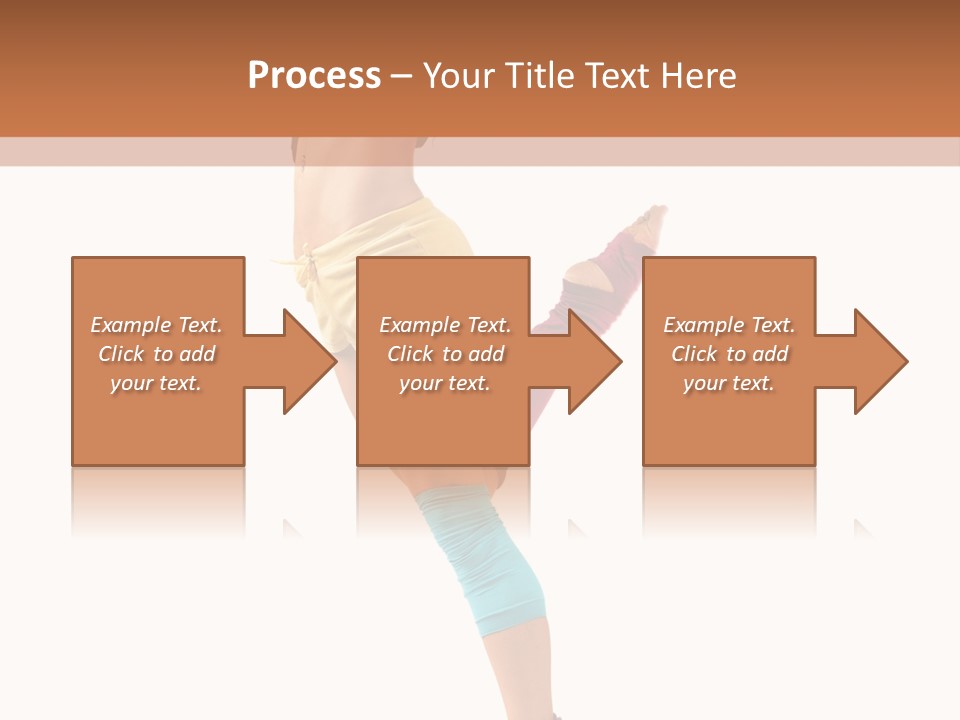 Process – Your Title Text Here

Example Text. Click to add your text.

Example Text. Click to add your text.

Example Text. Click to add your text.